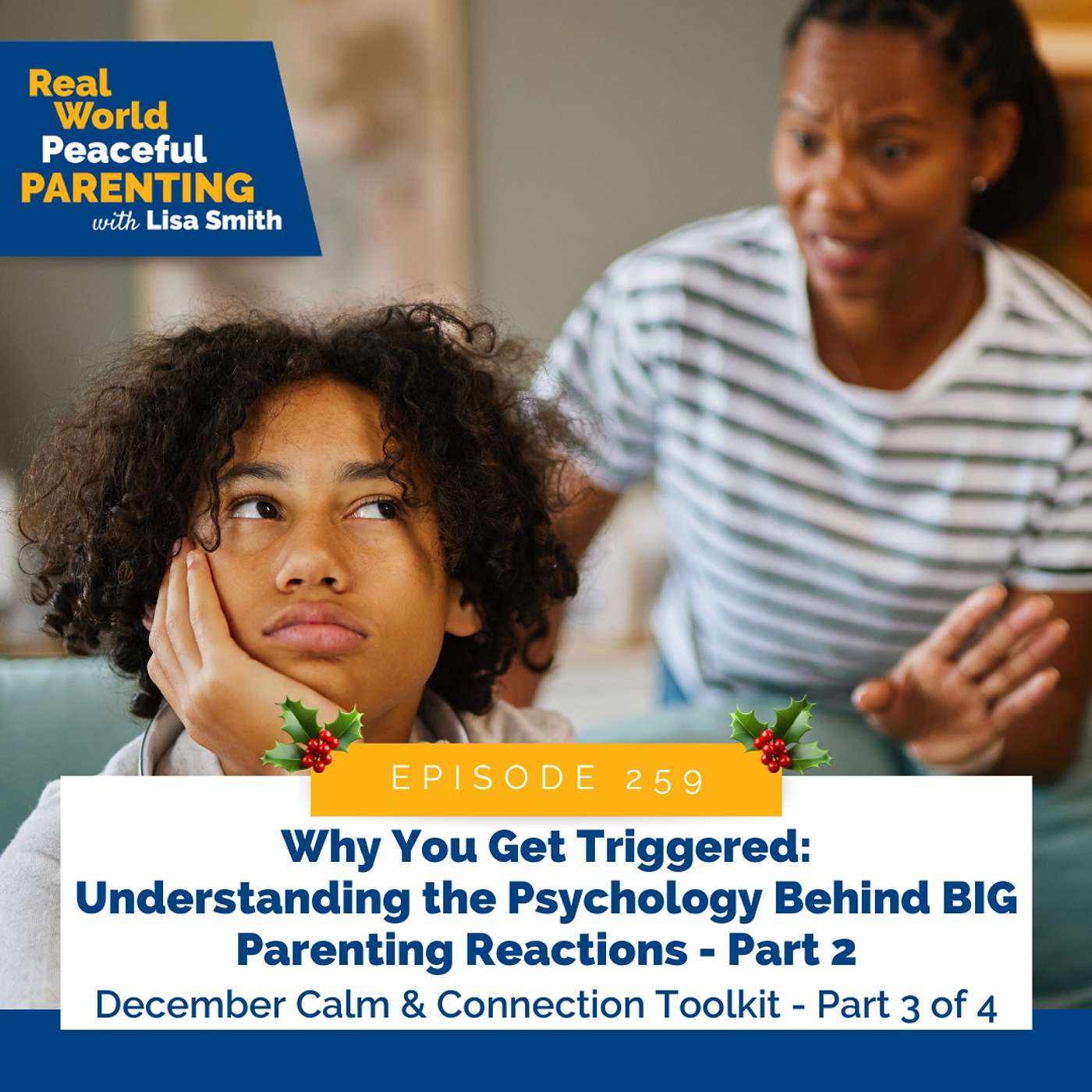 Real World Peaceful PARENTING with Lisa Smith

EPISODE 259

Why You Get Triggered: Understanding the Psychology Behind BIG Parenting Reactions - Part 2

December Calm & Connection Toolkit - Part 3 of 4